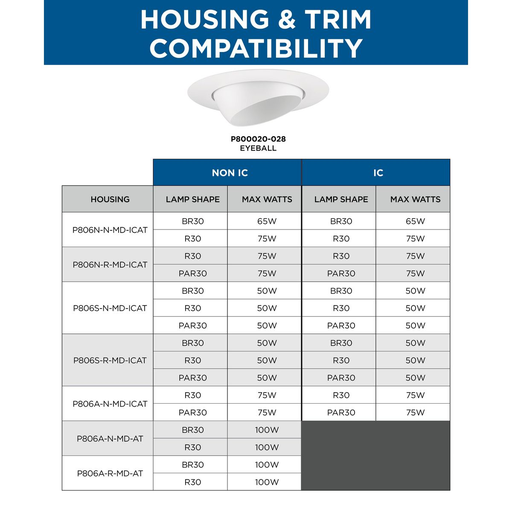 HOUSING & TRIM COMPATIBILITY

P800020-028
EYEBALL

| | NON IC | | IC | |
|---|---|---|---|---|
| HOUSING | LAMP SHAPE | MAX WATTS | LAMP SHAPE | MAX WATTS |
| P806N-N-MD-ICAT | BR30 | 65W | BR30 | 65W |
| | R30 | 75W | R30 | 75W |
| P806N-R-MD-ICAT | R30 | 75W | R30 | 75W |
| | PAR30 | 75W | PAR30 | 75W |
| P806S-N-MD-ICAT | BR30 | 50W | BR30 | 50W |
| | R30 | 50W | R30 | 50W |
| | PAR30 | 50W | PAR30 | 50W |
| P806S-R-MD-ICAT | BR30 | 50W | BR30 | 50W |
| | R30 | 50W | R30 | 50W |
| | PAR30 | 50W | PAR30 | 50W |
| P806A-N-MD-ICAT | R30 | 75W | R30 | 75W |
| | PAR30 | 75W | PAR30 | 75W |
| P806A-N-MD-AT | BR30 | 100W | | |
| | R30 | 100W | | |
| P806A-R-MD-AT | BR30 | 100W | | |
| | R30 | 100W | | |